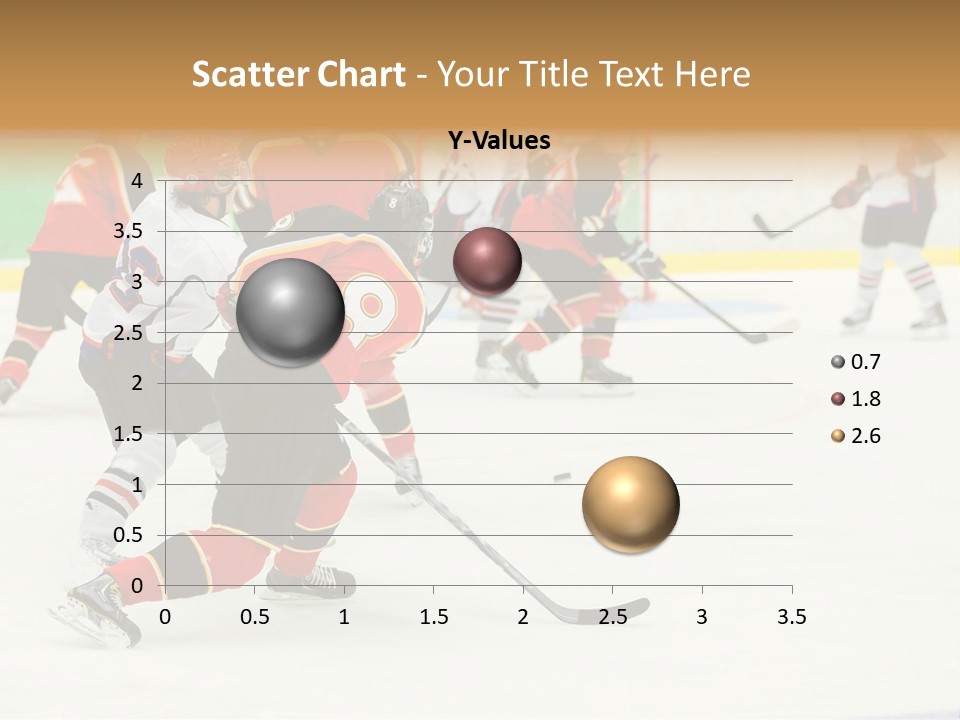 Scatter Chart - Your Title Text Here

Y-Values

4
3.5
3
2.5
2
1.5
1
0.5
0

0 0.5 1 1.5 2 2.5 3 3.5

0.7
1.8
2.6